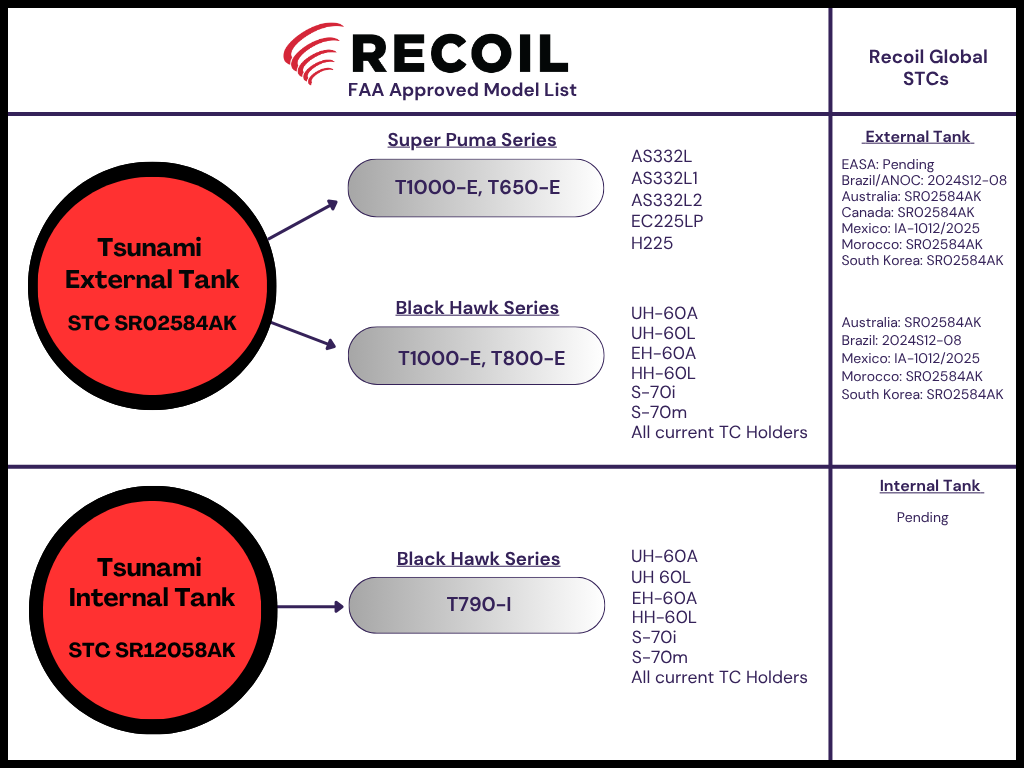 RECOIL
FAA Approved Model List

Recoil Global STCs

Tsunami External Tank

STC SR02584AK

Super Puma Series

T1000-E, T650-E

AS332L
AS332L1
AS332L2
EC225LP
H225

Black Hawk Series

T1000-E, T800-E

UH-60A
UH-60L
EH-60A
HH-60L
S-70i
S-70m
All current TC Holders

External Tank

EASA: Pending
Brazil/ANOC: 2024S12-08
Australia: SR02584AK
Canada: SR02584AK
Mexico: IA-1012/2025
Morocco: SR02584AK
South Korea: SR02584AK

Australia: SR02584AK
Brazil: 2024S12-08
Mexico: IA-1012/2025
Morocco: SR02584AK
South Korea: SR02584AK

Tsunami Internal Tank

STC SR12058AK

Black Hawk Series

T790-I

UH-60A
UH 60L
EH-60A
HH-60L
S-70i
S-70m
All current TC Holders

Internal Tank

Pending